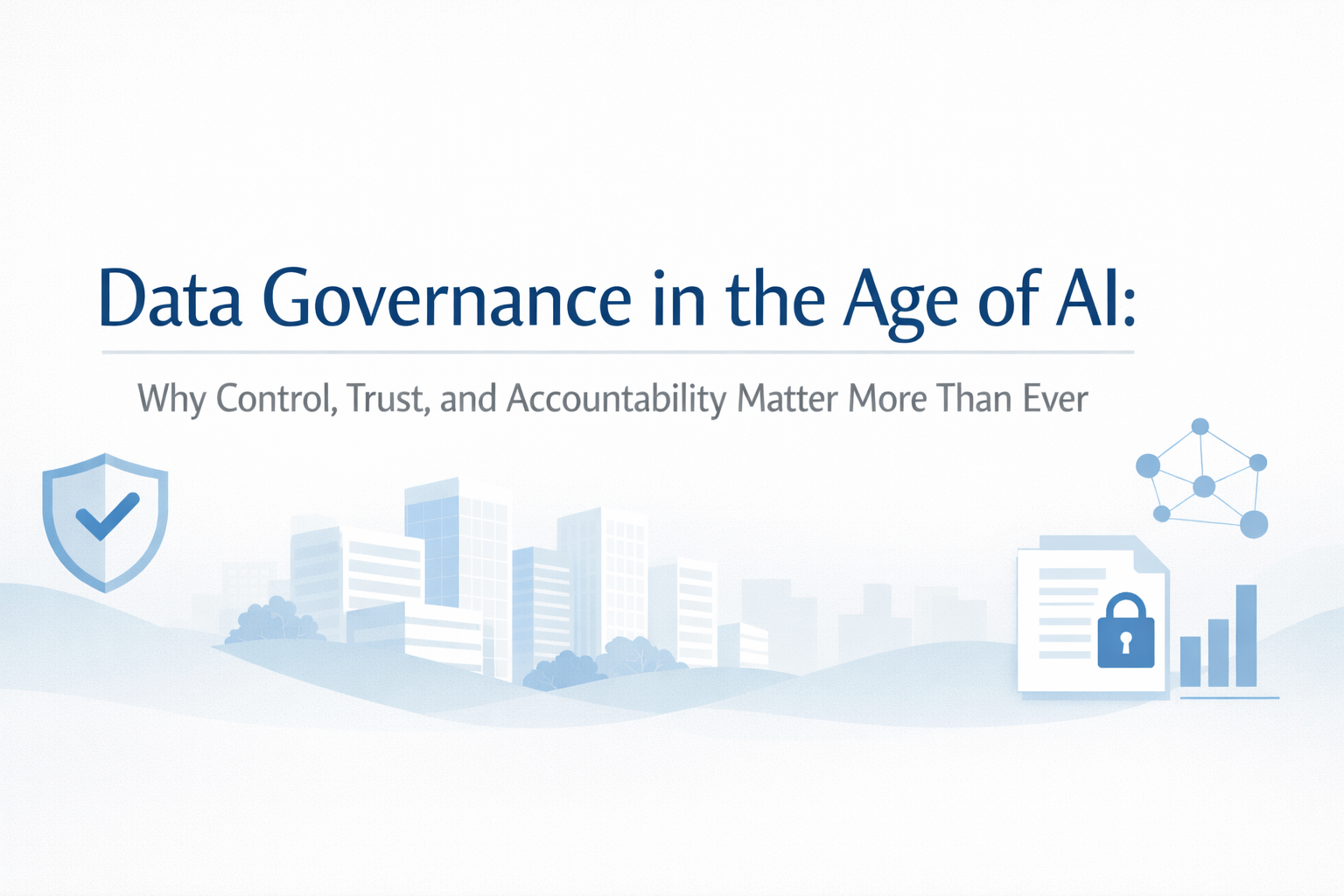 Data Governance in the Age of AI:

Why Control, Trust, and Accountability Matter More Than Ever